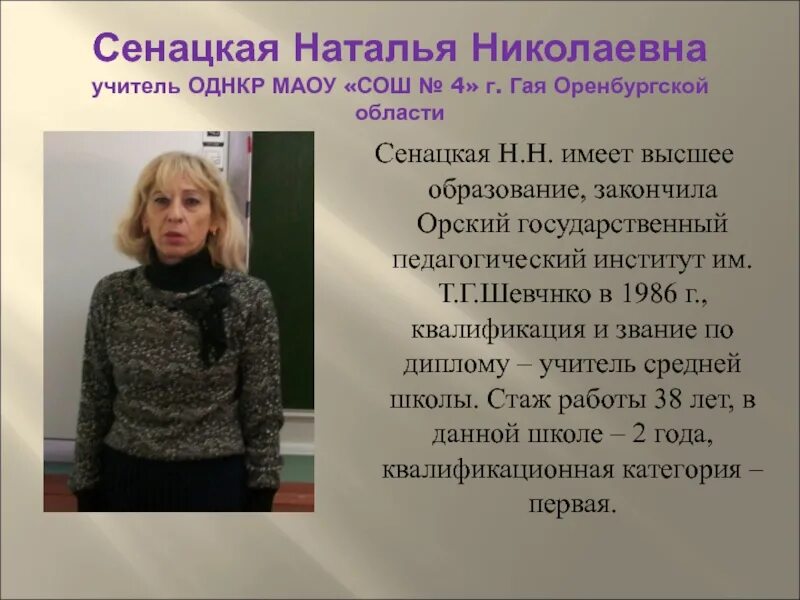 Сенацкая Наталья Николаевна
учитель ОДНКР МАОУ «СОШ № 4» г. Гая Оренбургской области

Сенацкая Н.Н. имеет высшее образование, закончила Орский государственный педагогический институт им. Т.Г.Шевчнко в 1986 г., квалификация и звание по диплому – учитель средней школы. Стаж работы 38 лет, в данной школе – 2 года, квалификационная категория – первая.